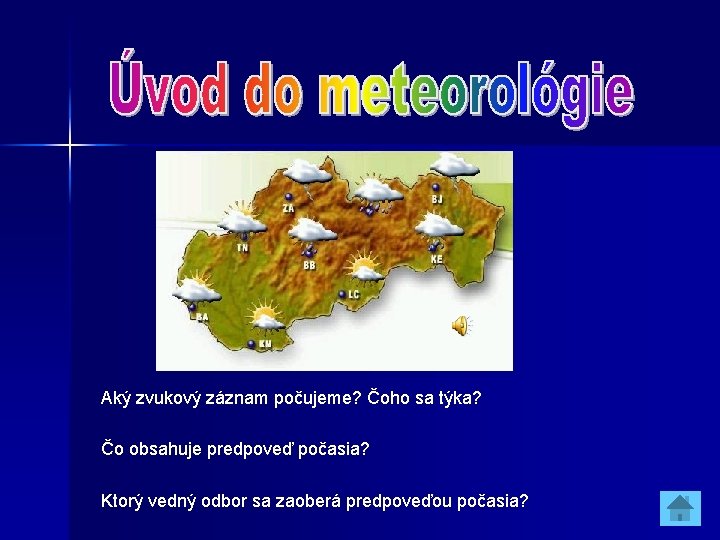 Úvod do meteorológie

ZA
BJ
TN
BB
KE
LC
BA
KN

Aký zvukový záznam počujeme? Čoho sa týka?

Čo obsahuje predpoveď počasia?

Ktorý vedný odbor sa zaoberá predpoveďou počasia?